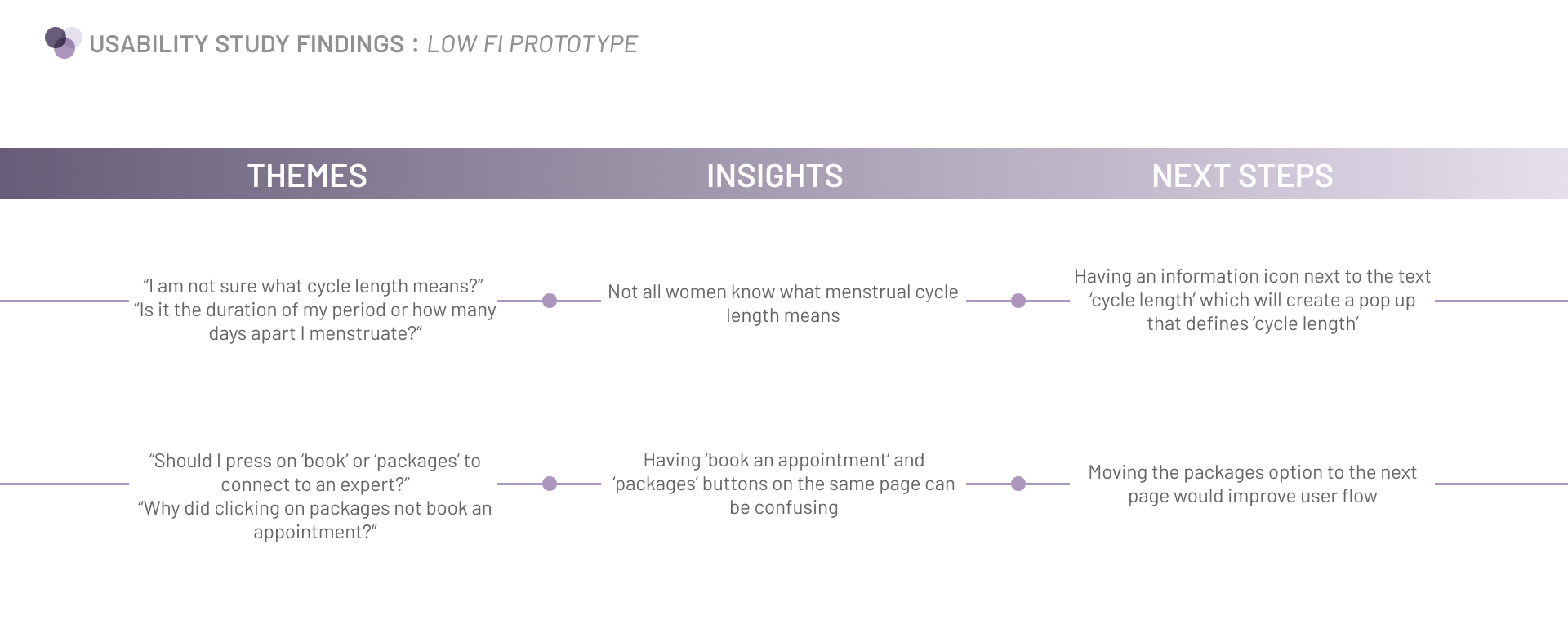 USABILITY STUDY FINDINGS : LOW FI PROTOTYPE

| THEMES | INSIGHTS | NEXT STEPS |
|---|---|---|
| “I am not sure what cycle length means?” “Is it the duration of my period or how many days apart I menstruate?” | Not all women know what menstrual cycle length means | Having an information icon next to the text ‘cycle length’ which will create a pop up that defines ‘cycle length’ |
| “Should I press on ‘book’ or ‘packages’ to connect to an expert?” “Why did clicking on packages not book an appointment?” | Having ‘book an appointment’ and ‘packages’ buttons on the same page can be confusing | Moving the packages option to the next page would improve user flow |